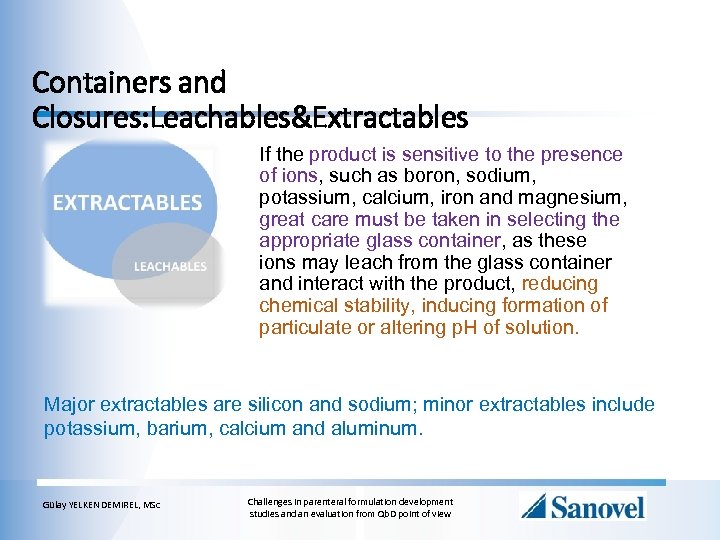 Containers and Closures:Leachables&Extractables

EXTRACTABLES

LEACHABLES

If the product is sensitive to the presence of ions, such as boron, sodium, potassium, calcium, iron and magnesium, great care must be taken in selecting the appropriate glass container, as these ions may leach from the glass container and interact with the product, reducing chemical stability, inducing formation of particulate or altering pH of solution.

Major extractables are silicon and sodium; minor extractables include potassium, barium, calcium and aluminum.

Gülay YELKEN DEMIREL, MSc

Challenges in parenteral formulation development studies and an evaluation from QbD point of view

Sanovel